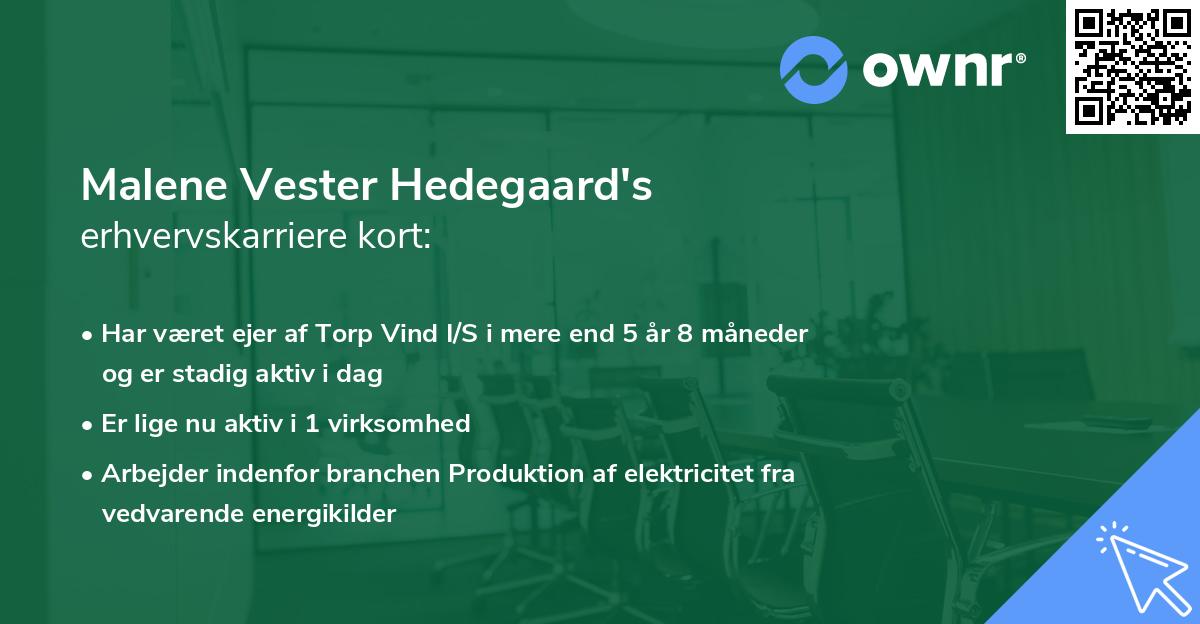 ownr®

Malene Vester Hedegaard's
erhvervskarriere kort:

• Har været ejer af Torp Vind I/S i mere end 5 år 8 måneder og er stadig aktiv i dag
• Er lige nu aktiv i 1 virksomhed
• Arbejder indenfor branchen Produktion af elektricitet fra vedvarende energikilder